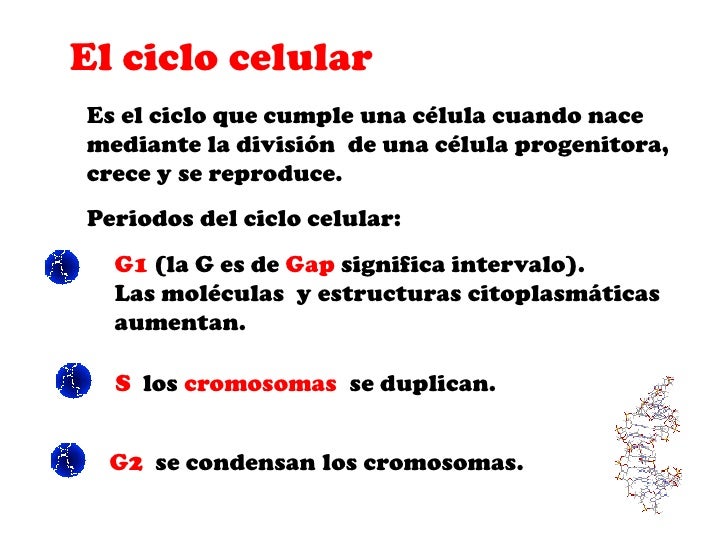 El ciclo celular

Es el ciclo que cumple una célula cuando nace mediante la división de una célula progenitora, crece y se reproduce.

Periodos del ciclo celular:

G1 (la G es de Gap significa intervalo).
Las moléculas y estructuras citoplasmáticas aumentan.

S los cromosomas se duplican.

G2 se condensan los cromosomas.